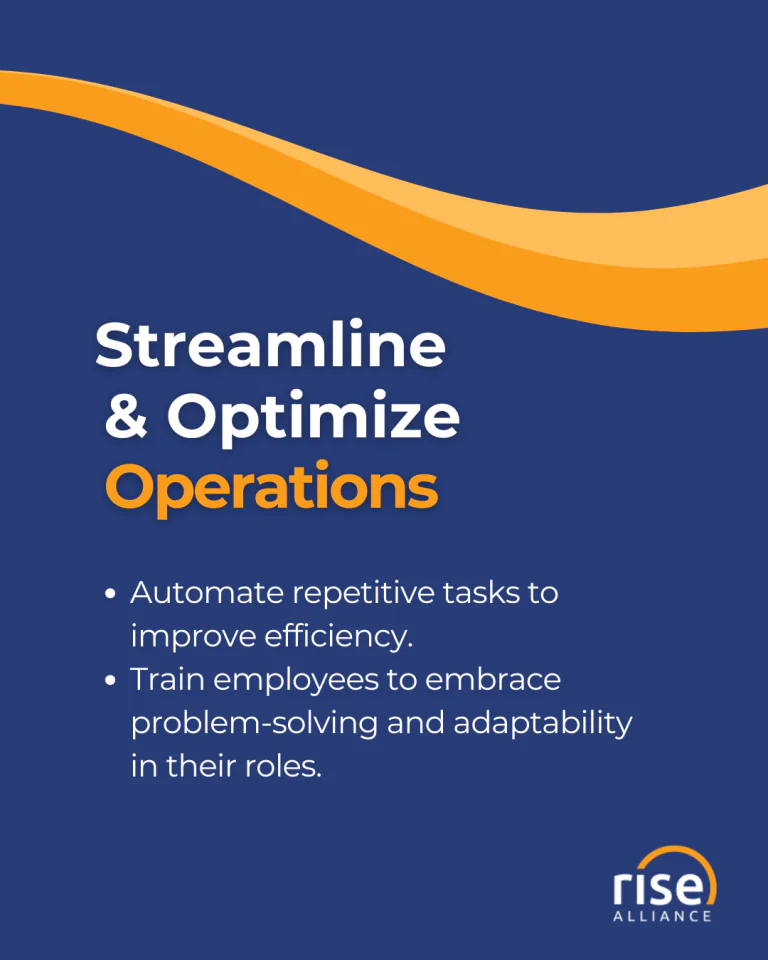 Streamline
& Optimize
Operations

• Automate repetitive tasks to improve efficiency.
• Train employees to embrace problem-solving and adaptability in their roles.

rise
ALLIANCE